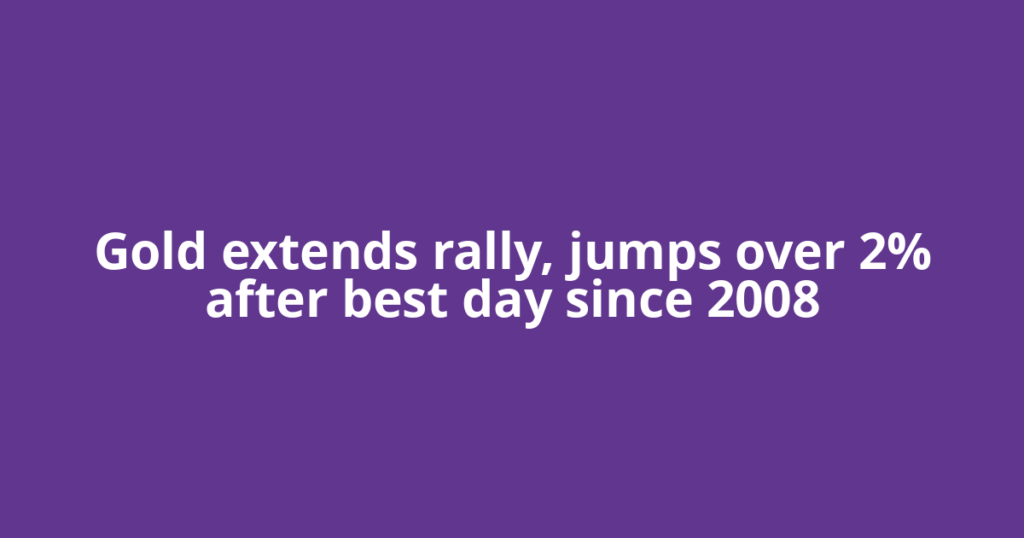 Gold extends rally, jumps over 2% after best day since 2008